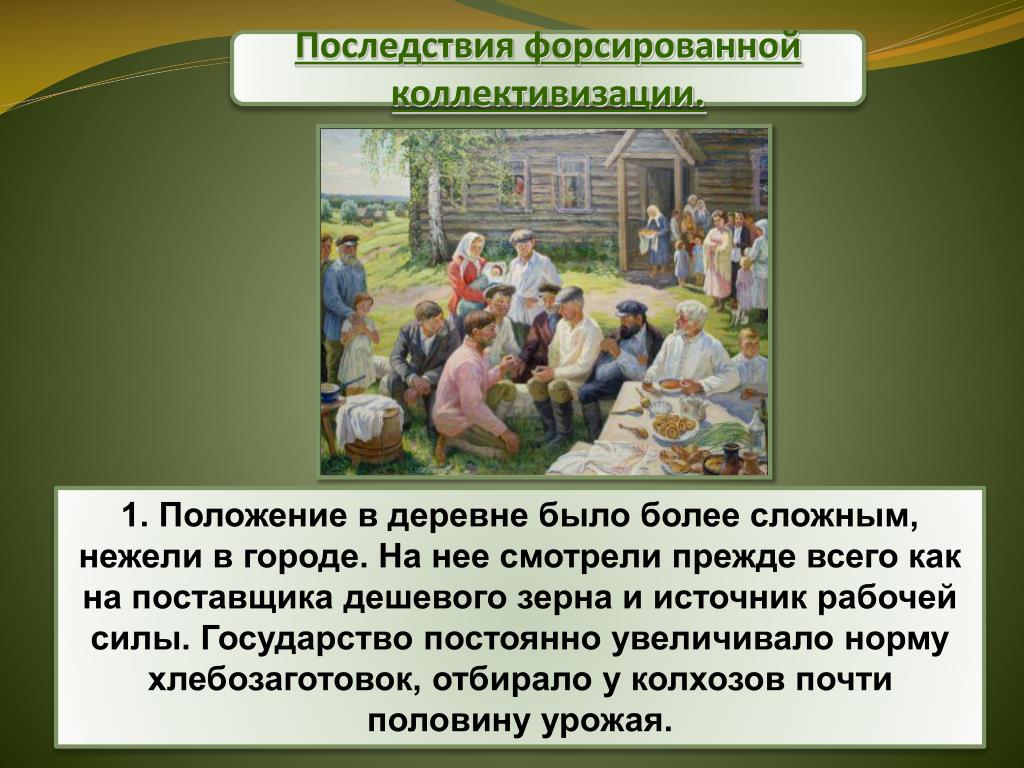 Последствия форсированной коллективизации.

1. Положение в деревне было более сложным, нежели в городе. На нее смотрели прежде всего как на поставщика дешевого зерна и источник рабочей силы. Государство постоянно увеличивало норму хлебозаготовок, отбирало у колхозов почти половину урожая.